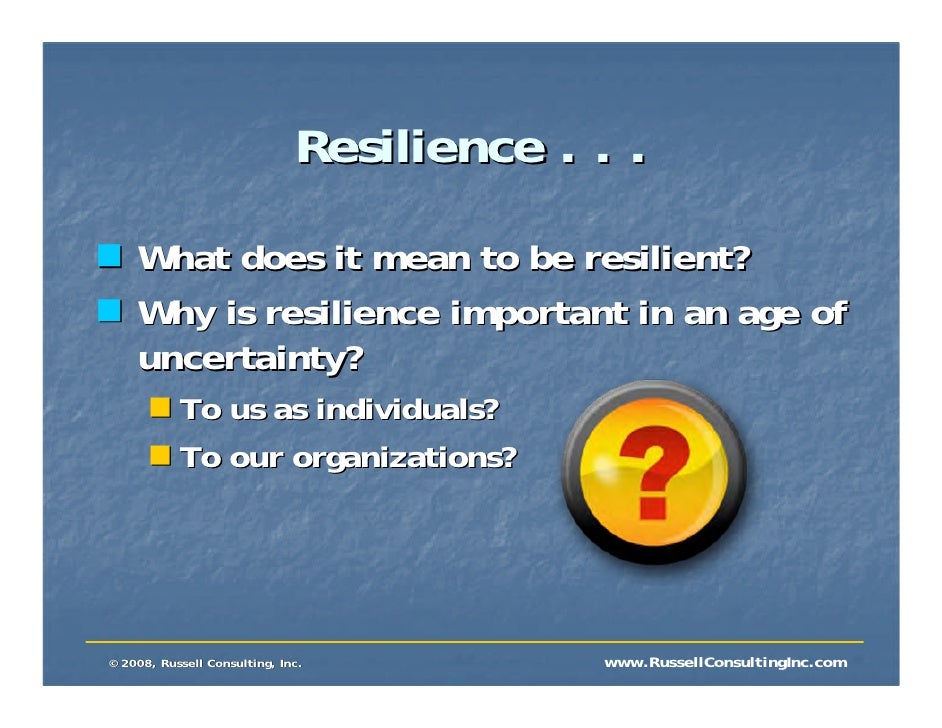 Resilience . . .

What does it mean to be resilient?

Why is resilience important in an age of uncertainty?

To us as individuals?

To our organizations?

?

© 2008, Russell Consulting, Inc.

www.RussellConsultingInc.com